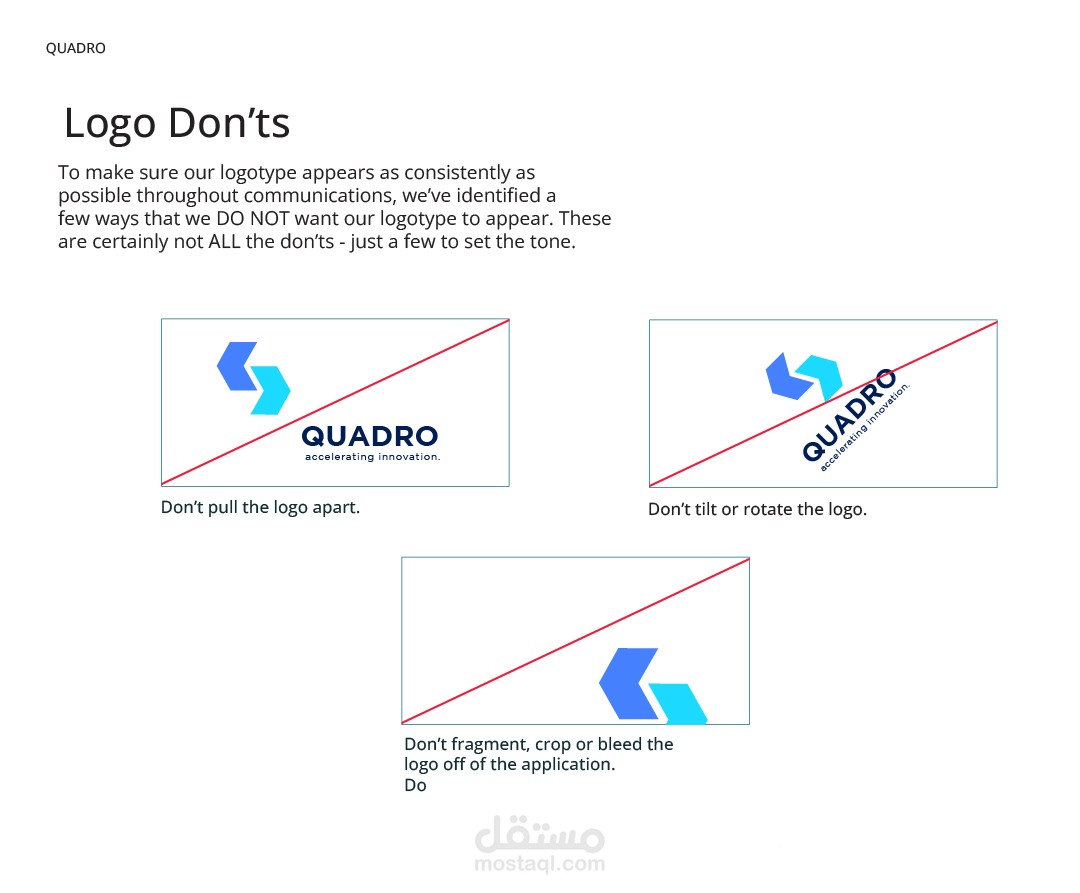 QUADRO

Logo Don’ts

To make sure our logotype appears as consistently as possible throughout communications, we’ve identified a few ways that we DO NOT want our logotype to appear. These are certainly not ALL the don’ts - just a few to set the tone.

QUADRO
accelerating innovation.

Don’t pull the logo apart.

QUADRO
accelerating innovation.

Don’t tilt or rotate the logo.

Don’t fragment, crop or bleed the logo off of the application.
Do

مستقل
mostaql.com